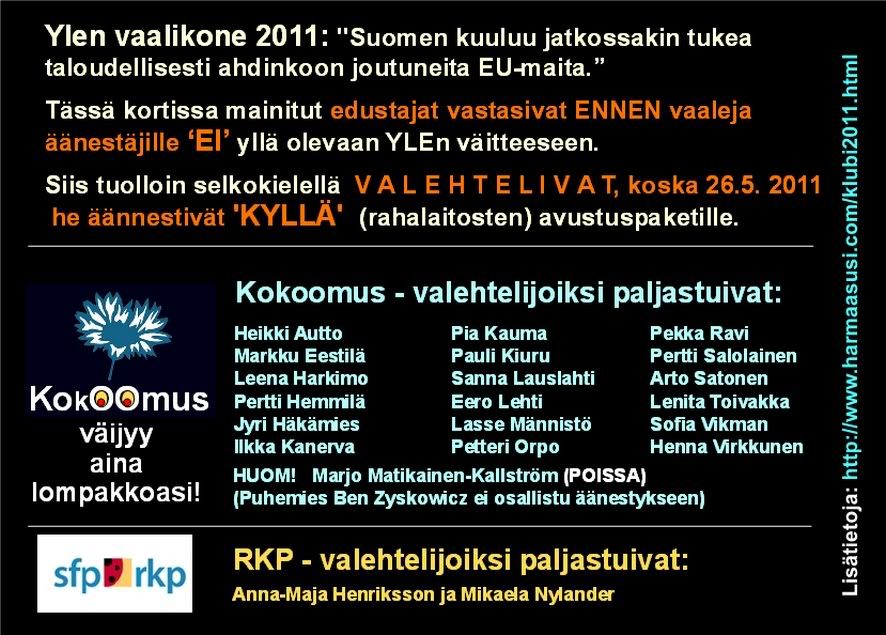 Ylen vaalikone 2011: "Suomen kuuluu jatkossakin tukea taloudellisesti ahdinkoon joutuneita EU-maita."

Tässä kortissa mainitut edustajat vastasivat ENNEN vaaleja äänestäjille 'EI' yllä olevaan YLEn väitteeseen.

Siis tuolloin selkokielellä V A L E H T E L I V A T, koska 26.5. 2011 he äännestivät 'KYLLÄ' (rahalaitosten) avustuspaketille.

KokOOmus
väijyy
aina
lompakkoasi!

Kokoomus - valehtelijoiksi paljastuivat:

Heikki Autto
Markku Eestilä
Leena Harkimo
Pertti Hemmilä
Jyri Häkämies
Ilkka Kanerva

Pia Kauma
Pauli Kiuru
Sanna Lauslahti
Eero Lehti
Lasse Männistö
Petteri Orpo

Pekka Ravi
Pertti Salolainen
Arto Satonen
Lenita Toivakka
Sofia Vikman
Henna Virkkunen

HUOM! Marjo Matikainen-Kallström (POISSA)
(Puhemies Ben Zyskowicz ei osallistu äänestykseen)

sfp rkp

RKP - valehtelijoiksi paljastuivat:
Anna-Maja Henriksson ja Mikaela Nylander

Lisätietoja: http://www.harmaasusi.com/klubi2011.html